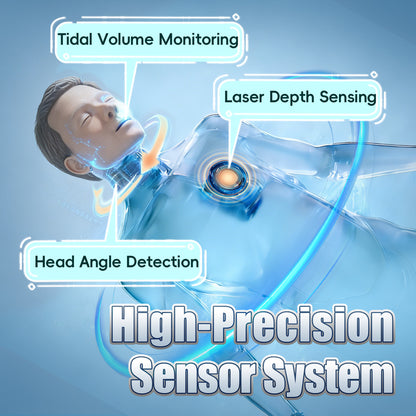 Tidal Volume Monitoring

Laser Depth Sensing

Head Angle Detection

High-Precision Sensor System